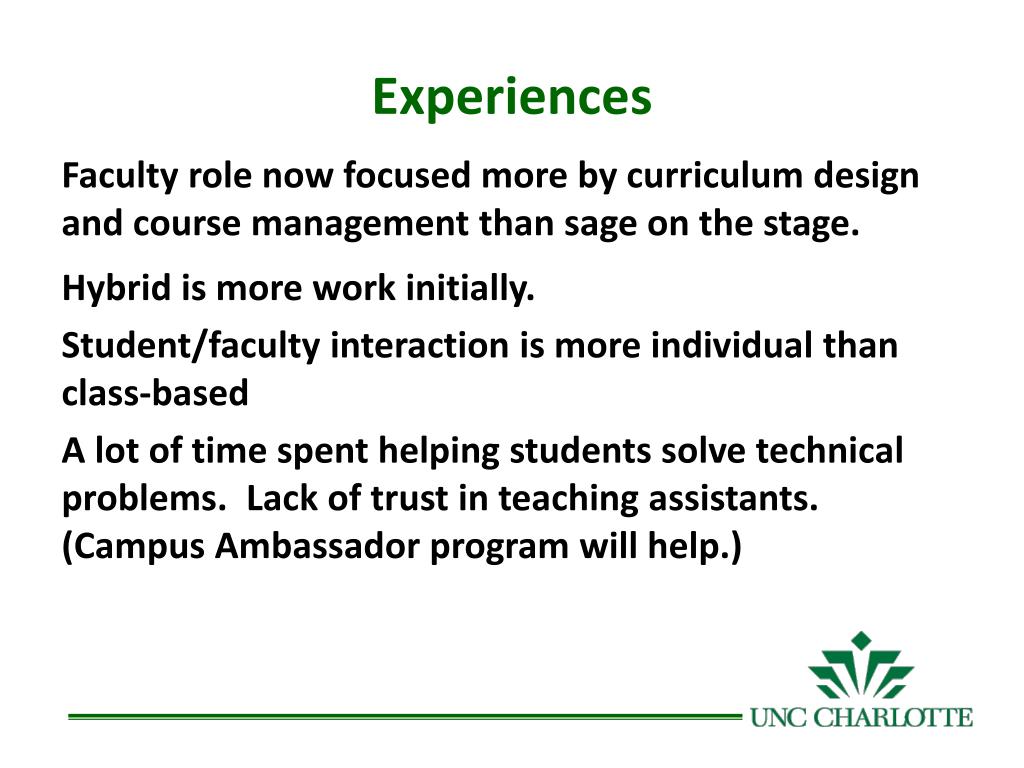 Experiences

Faculty role now focused more by curriculum design and course management than sage on the stage.

Hybrid is more work initially.

Student/faculty interaction is more individual than class-based

A lot of time spent helping students solve technical problems.  Lack of trust in teaching assistants. (Campus Ambassador program will help.)

UNC CHARLOTTE